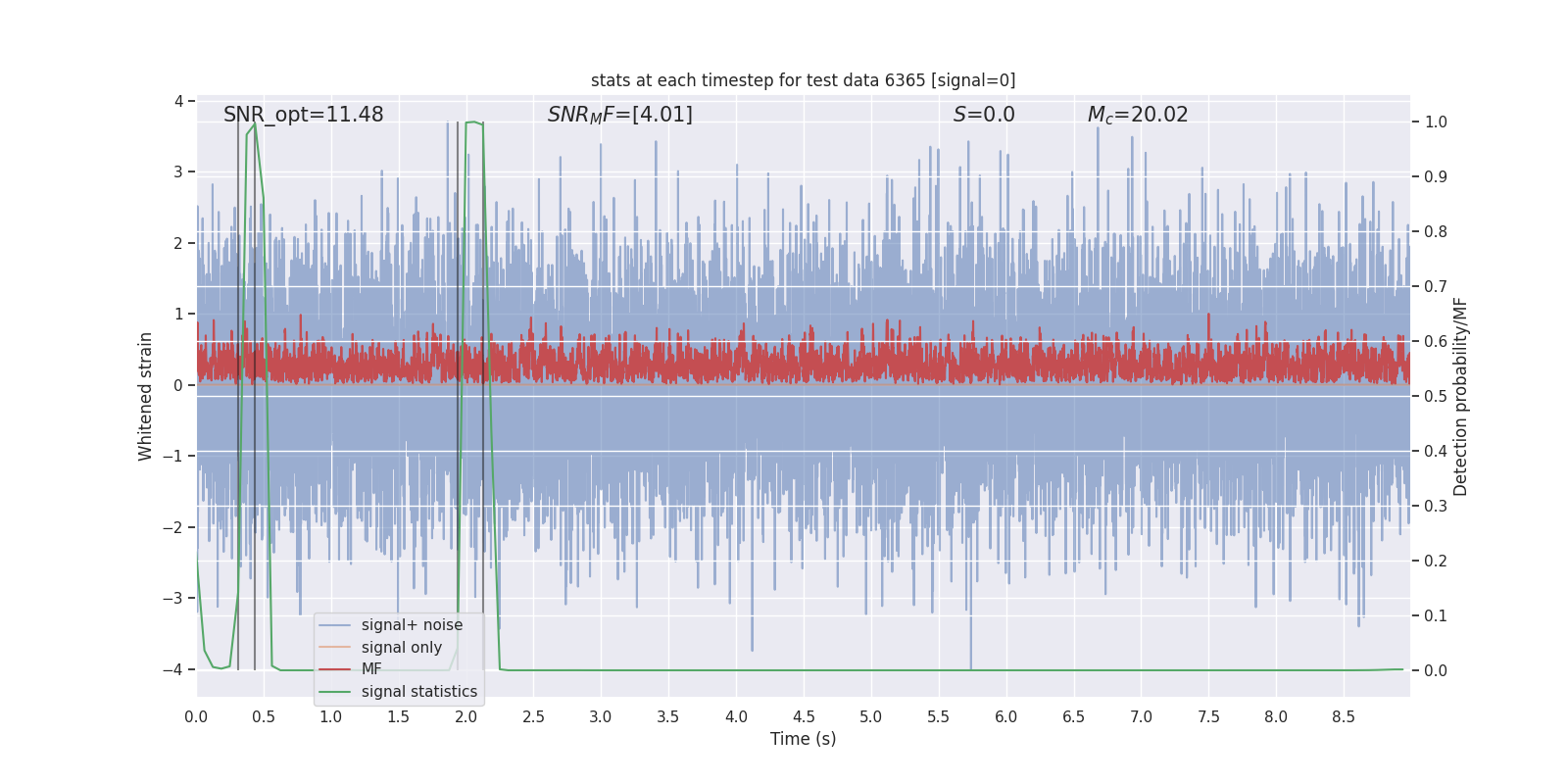 stats at each timestep for test data 6365 [signal=0]

SNR_opt=11.48
$SNR_MF$=[4.01]
$S$=0.0
$M_c$=20.02

Whitened strain
4
3
2
1
0
−1
−2
−3
−4

Detection probability/MF
1.0
0.9
0.8
0.7
0.6
0.5
0.4
0.3
0.2
0.1
0.0

signal+ noise
signal only
MF
signal statistics

0.0 0.5 1.0 1.5 2.0 2.5 3.0 3.5 4.0 4.5 5.0 5.5 6.0 6.5 7.0 7.5 8.0 8.5
Time (s)